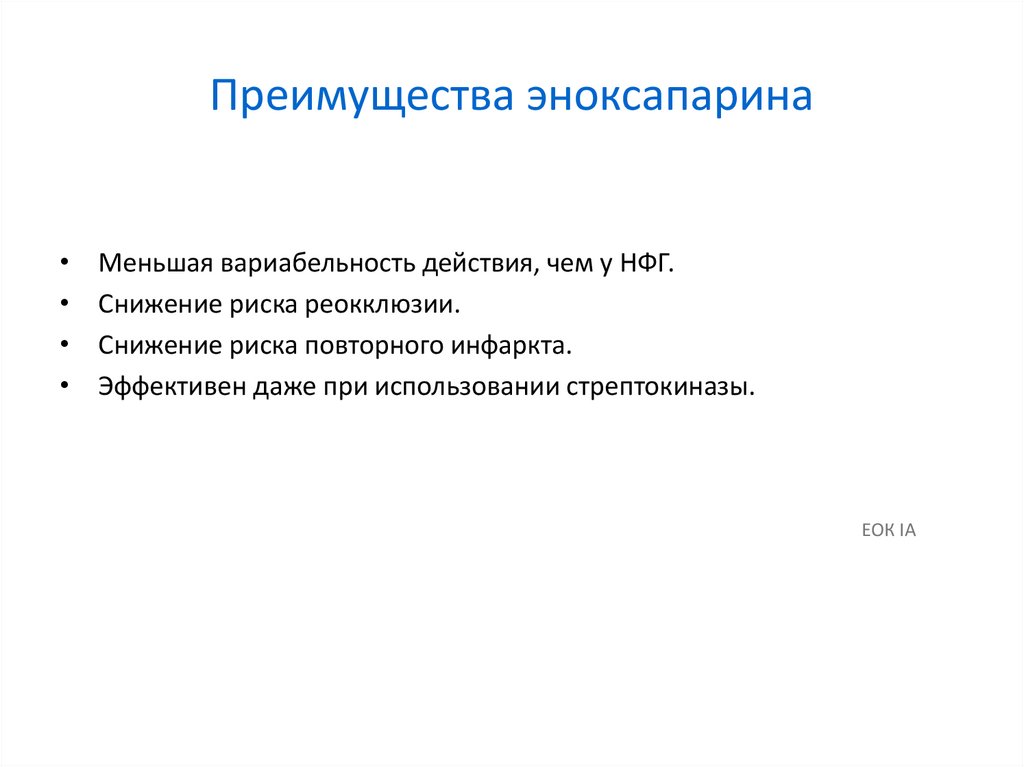 Преимущества эноксапарина

• Меньшая вариабельность действия, чем у НФГ.
• Снижение риска реокклюзии.
• Снижение риска повторного инфаркта.
• Эффективен даже при использовании стрептокиназы.

ЕОК IA